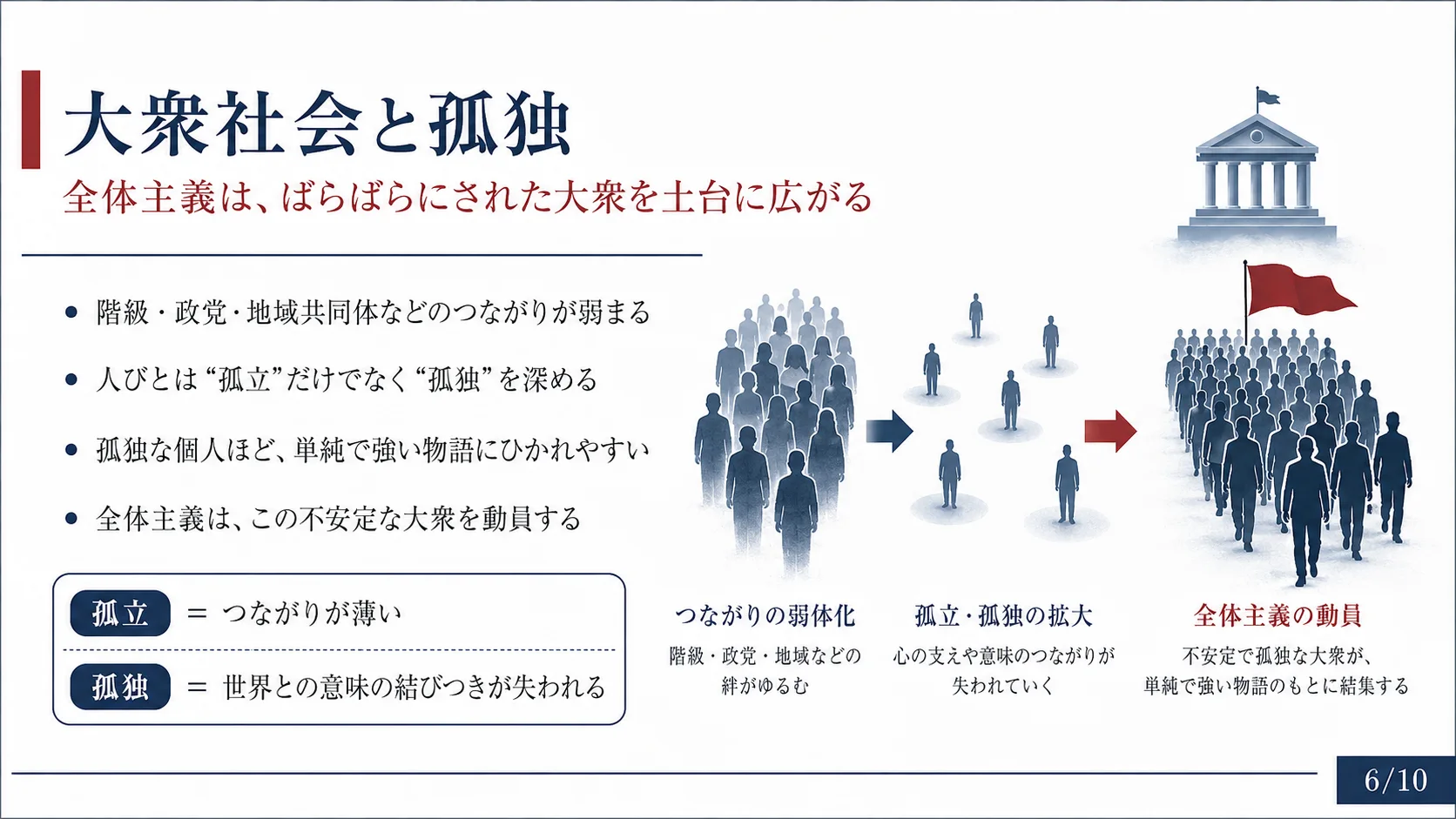 大衆社会と孤独

全体主義は、ばらばらにされた大衆を土台に広がる

- 階級・政党・地域共同体などのつながりが弱まる
- 人びとは“孤立”だけでなく“孤独”を深める
- 孤独な個人ほど、単純で強い物語にひかれやすい
- 全体主義は、この不安定な大衆を動員する

孤立 ＝ つながりが薄い

孤独 ＝ 世界との意味の結びつきが失われる

つながりの弱体化

階級・政党・地域などの絆がゆるむ

孤立・孤独の拡大

心の支えや意味のつながりが失われていく

全体主義の動員

不安定で孤独な大衆が、単純で強い物語のもとに結集する

6/10